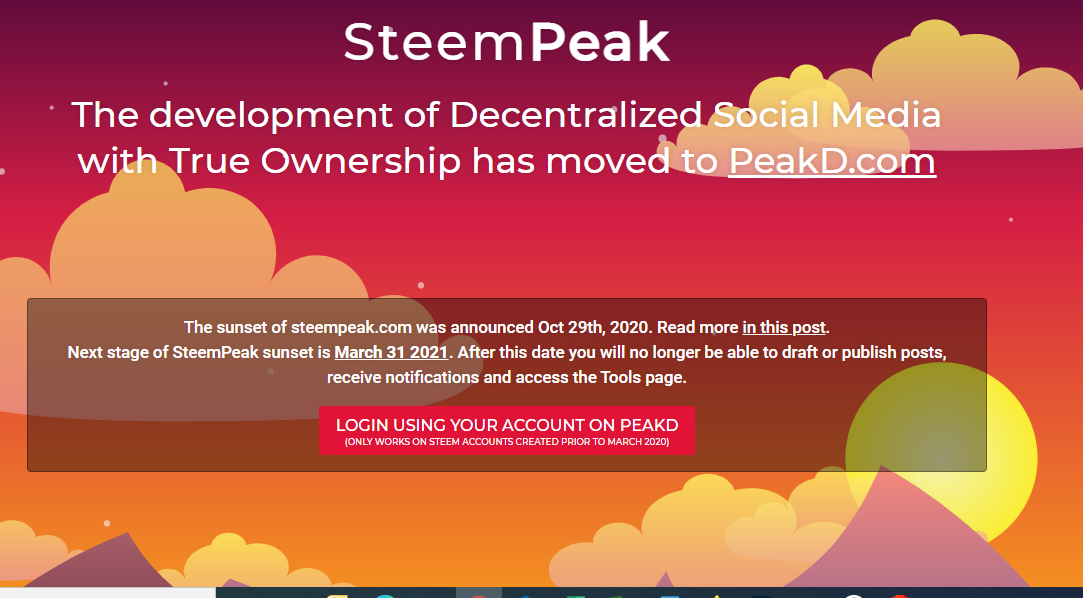 SteemPeak

The development of Decentralized Social Media with True Ownership has moved to PeakD.com

The sunset of steempeak.com was announced Oct 29th, 2020. Read more in this post.
Next stage of SteemPeak sunset is March 31 2021. After this date you will no longer be able to draft or publish posts, receive notifications and access the Tools page.

LOGIN USING YOUR ACCOUNT ON PEAKD
(ONLY WORKS ON STEEM ACCOUNTS CREATED PRIOR TO MARCH 2020)